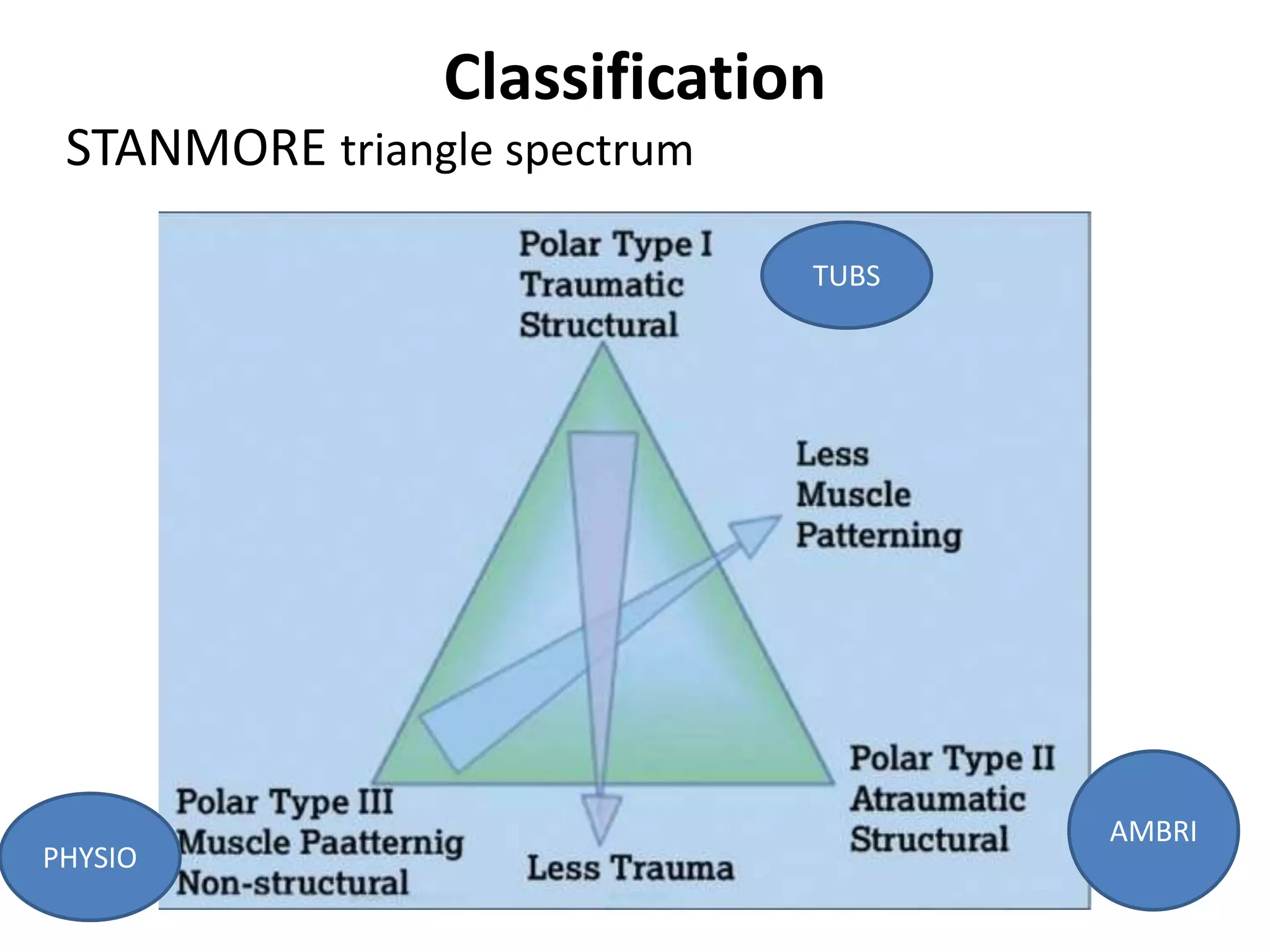 Classification

STANMORE triangle spectrum

Polar Type I
Traumatic
Structural

TUBS

Less
Muscle
Patterning

Polar Type II
Atraumatic
Structural

AMBRI

Polar Type III
Muscle Paatternig
Non-structural

PHYSIO

Less Trauma